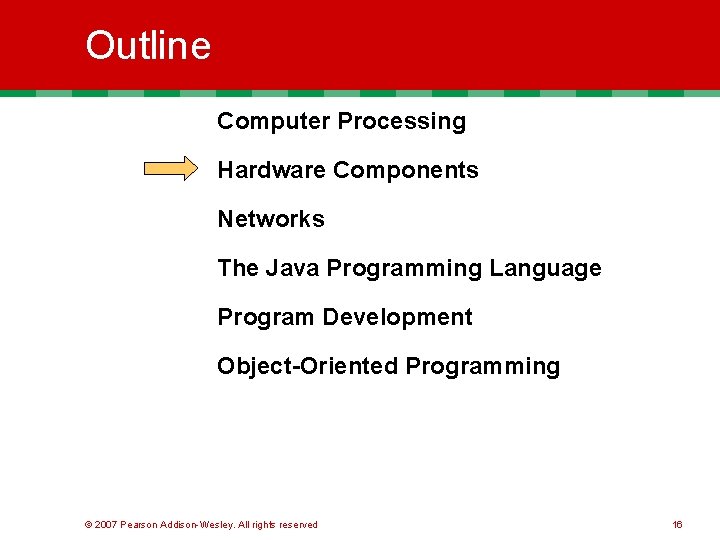 Outline

Computer Processing

Hardware Components

Networks

The Java Programming Language

Program Development

Object-Oriented Programming

© 2007 Pearson Addison-Wesley. All rights reserved

16